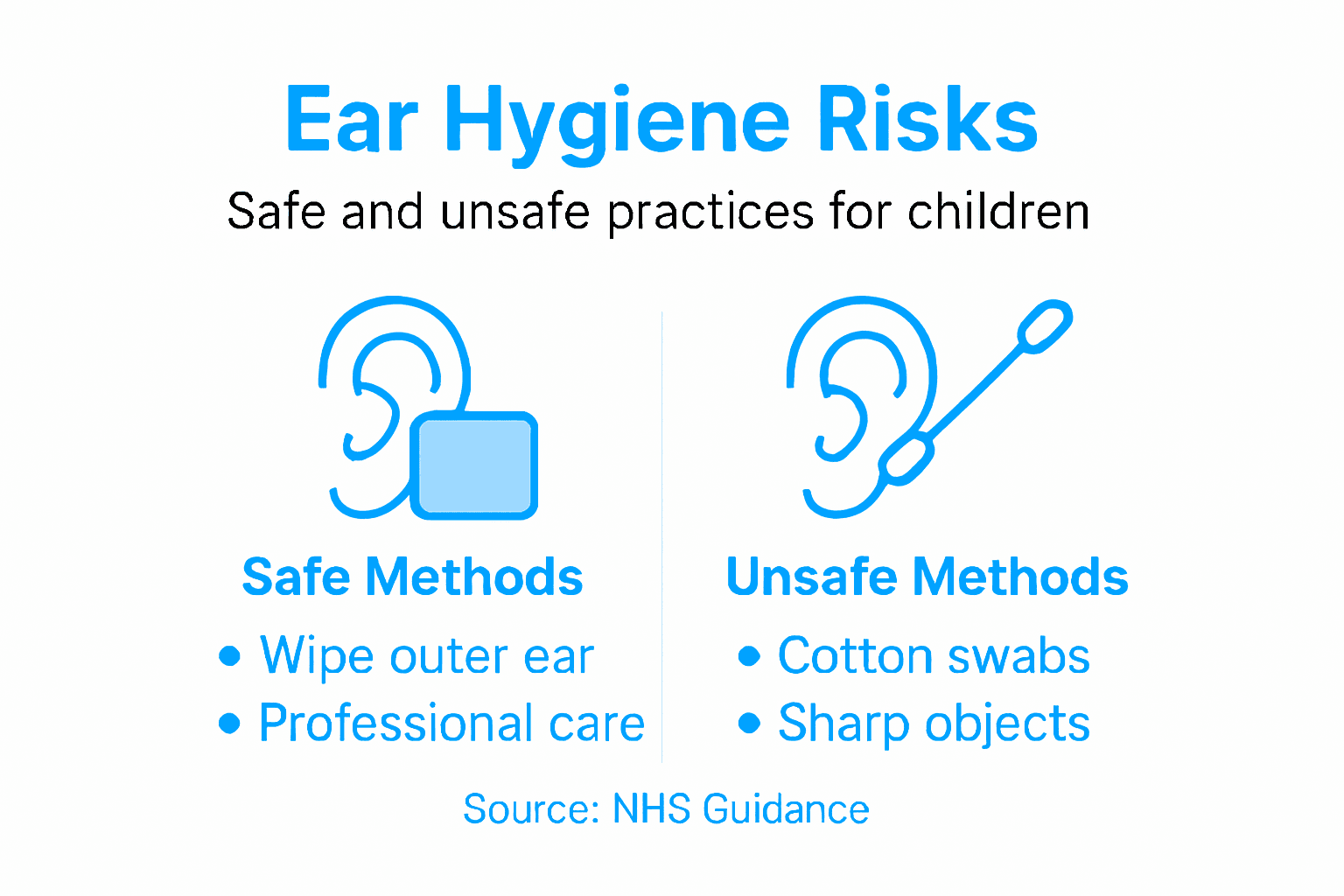 Ear Hygiene Risks

Safe and unsafe practices for children

Safe Methods
• Wipe outer ear
• Professional care

Unsafe Methods
• Cotton swabs
• Sharp objects

Source: NHS Guidance